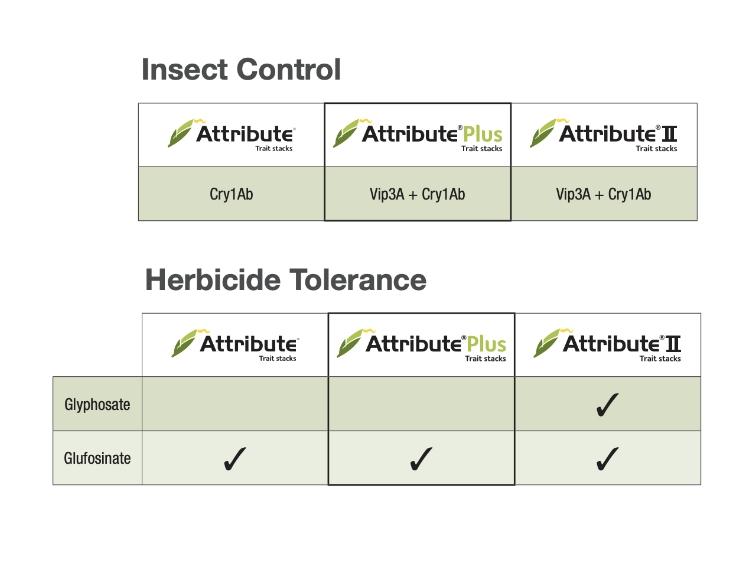 Insect Control

| Attribute® Trait stacks | Attribute® Plus Trait stacks | Attribute® II Trait stacks |
|---|---|---|
| Cry1Ab | Vip3A + Cry1Ab | Vip3A + Cry1Ab |

Herbicide Tolerance

| | Attribute® Trait stacks | Attribute® Plus Trait stacks | Attribute® II Trait stacks |
|---|---|---|---|
| Glyphosate | | | ✓ |
| Glufosinate | ✓ | ✓ | ✓ |